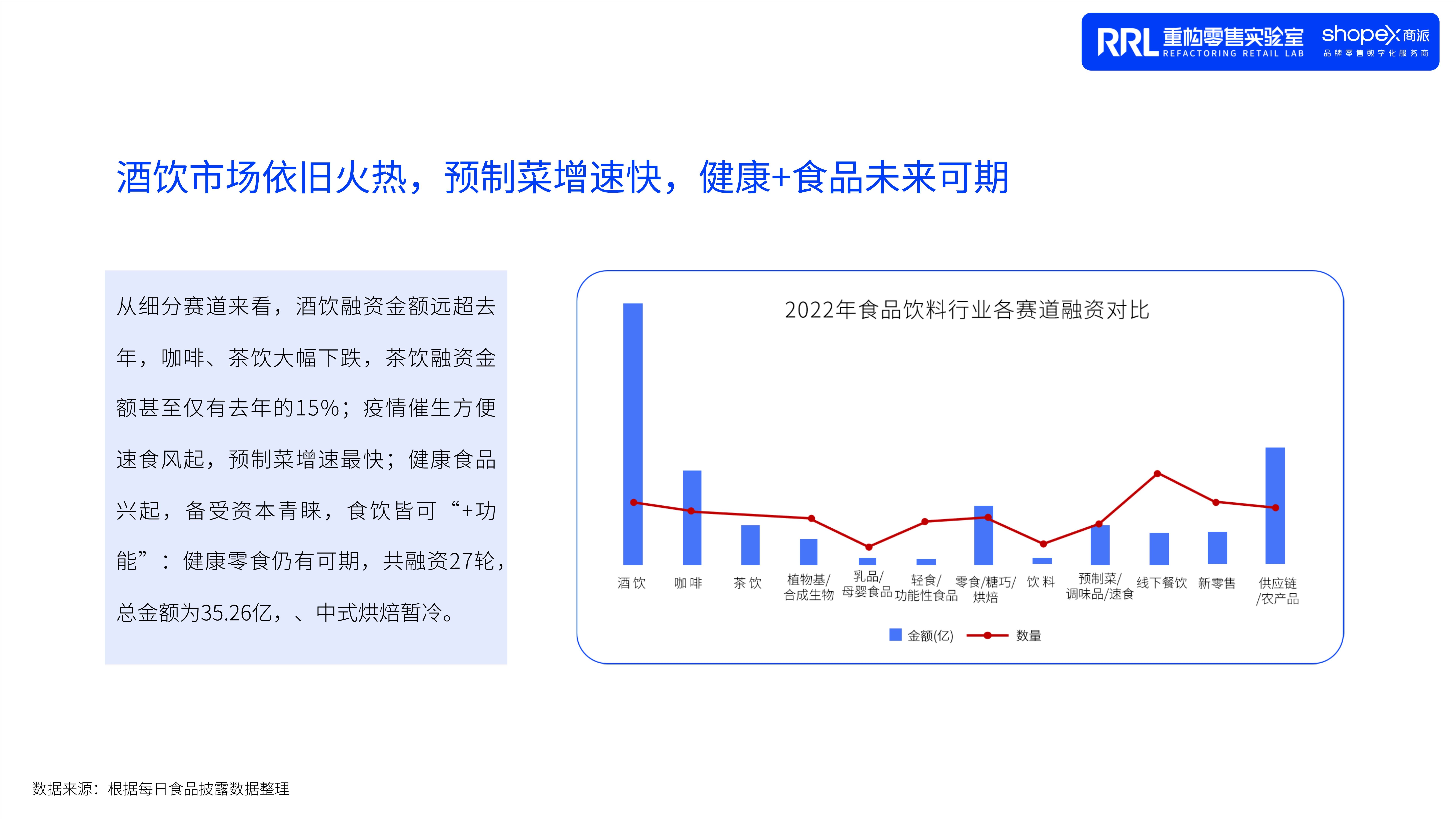 RRL 重构零售实验室 REFACTORING RETAIL LAB shopex 商派 品牌零售数字化服务商

酒饮市场依旧火热，预制菜增速快，健康+食品未来可期

从细分赛道来看，酒饮融资金额远超去年，咖啡、茶饮大幅下跌，茶饮融资金额甚至仅有去年的15%；疫情催生方便速食风起，预制菜增速最快；健康食品兴起，备受资本青睐，食饮皆可“+功能”：健康零食仍有可期，共融资27轮，总金额为35.26亿，、中式烘焙暂冷。

2022年食品饮料行业各赛道融资对比

酒饮 咖啡 茶饮 植物基/合成生物 乳品/母婴食品 轻食/功能性食品 零食/糖巧/烘焙 饮料 预制菜/调味品/速食 线下餐饮 新零售 供应链/农产品

金额(亿) 数量

数据来源：根据每日食品披露数据整理